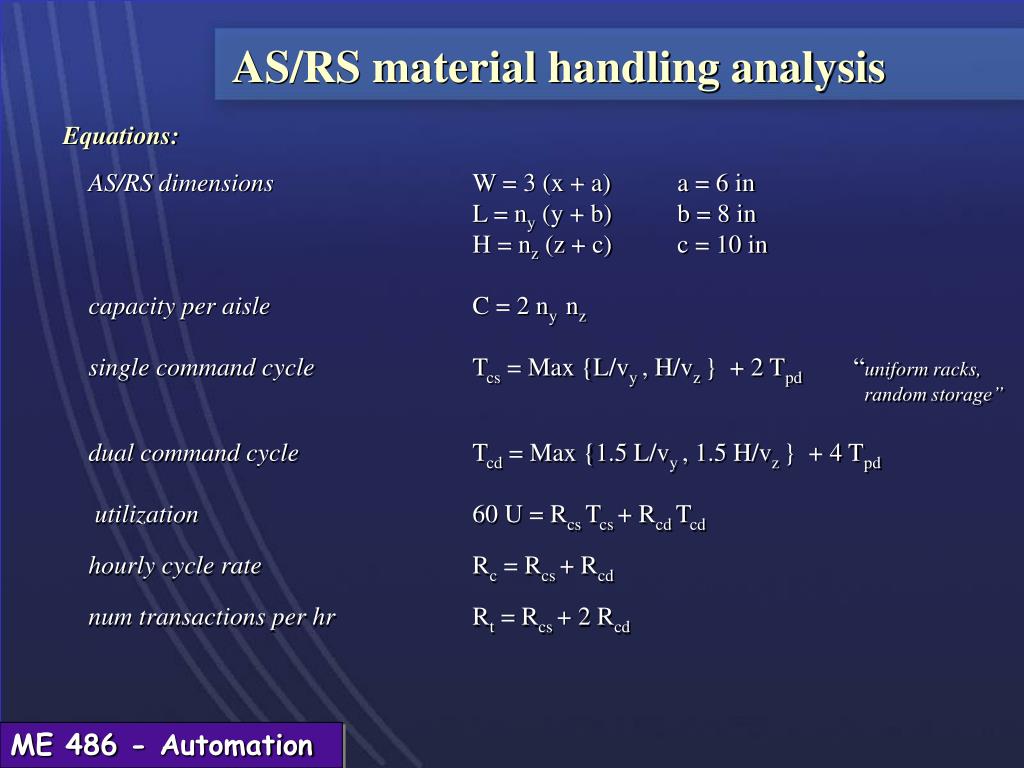 AS/RS material handling analysis

Equations:

AS/RS dimensions $W = 3 (x + a)$ $a = 6$ in
$L = n_y (y + b)$ $b = 8$ in
$H = n_z (z + c)$ $c = 10$ in

capacity per aisle $C = 2 n_y n_z$

single command cycle $T_{cs} = Max \{L/v_y , H/v_z \} + 2 T_{pd}$ "uniform racks, random storage"

dual command cycle $T_{cd} = Max \{1.5 L/v_y , 1.5 H/v_z \} + 4 T_{pd}$

utilization $60 U = R_{cs} T_{cs} + R_{cd} T_{cd}$

hourly cycle rate $R_c = R_{cs} + R_{cd}$

num transactions per hr $R_t = R_{cs} + 2 R_{cd}$

ME 486 - Automation